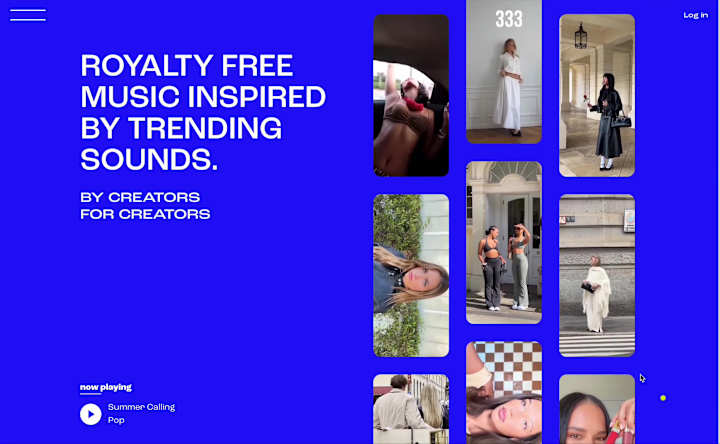 Log in

ROYALTY FREE MUSIC INSPIRED BY TRENDING SOUNDS.

BY CREATORS
FOR CREATORS

333

now playing

Summer Calling
Pop